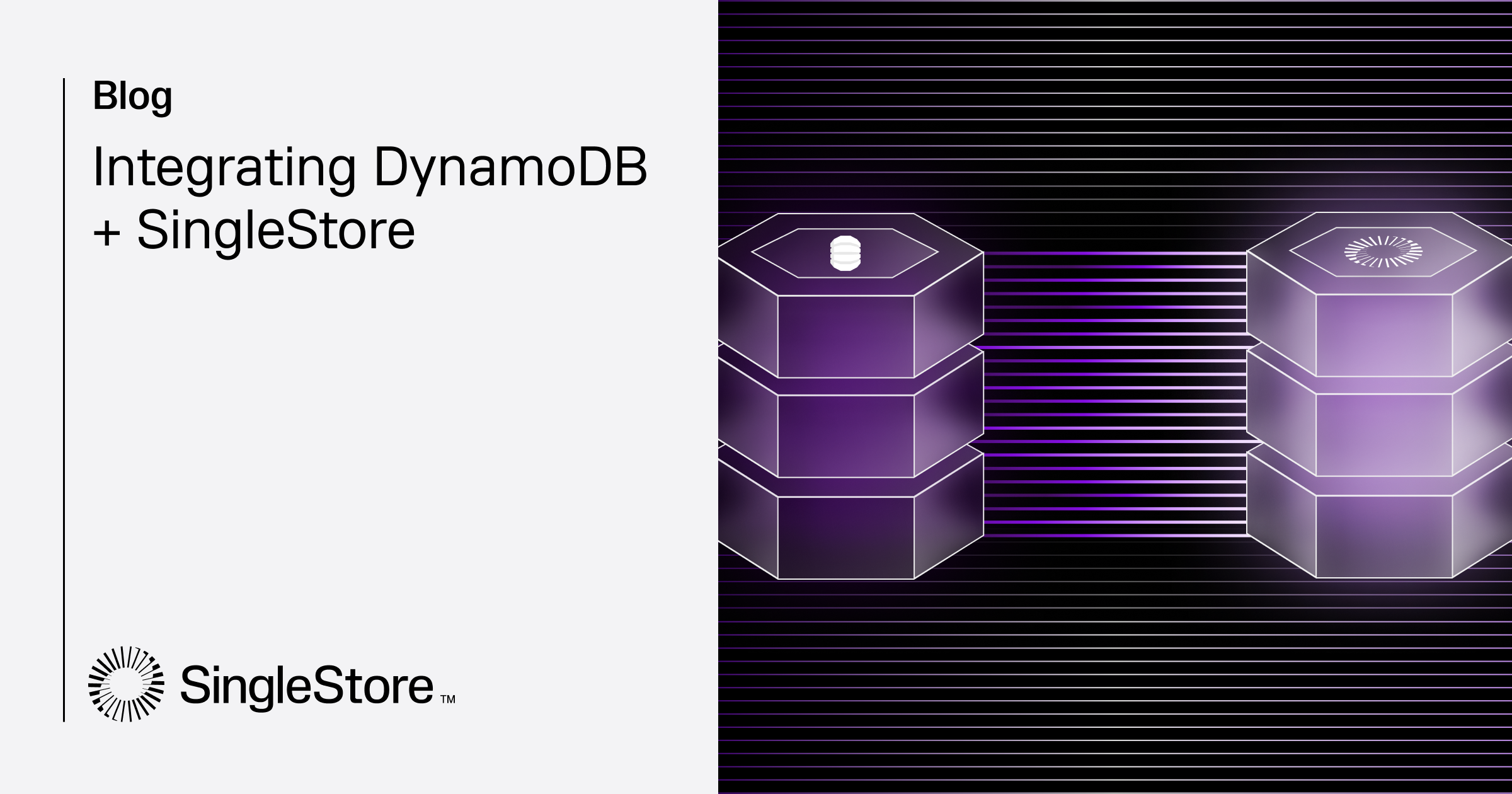 Blog

Integrating DynamoDB + SingleStore

SingleStore™